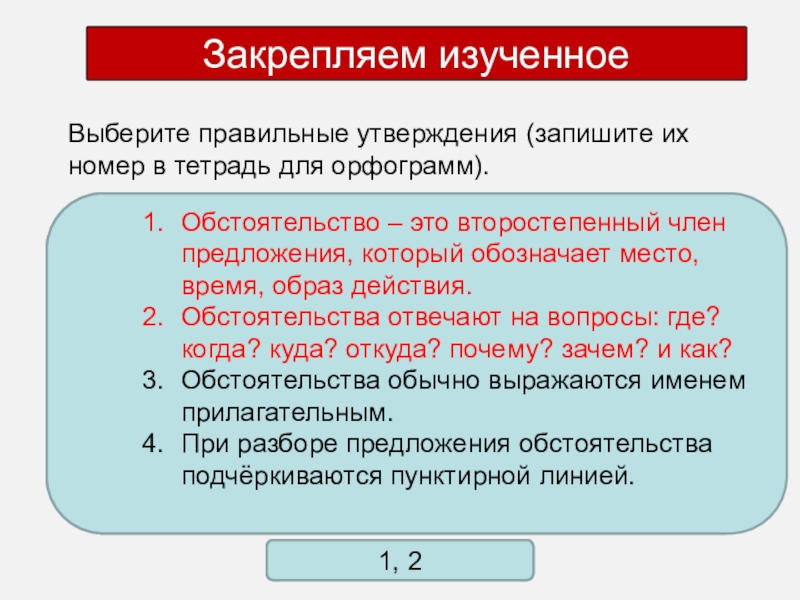 Закрепляем изученное

Выберите правильные утверждения (запишите их номер в тетрадь для орфограмм).

1. Обстоятельство – это второстепенный член предложения, который обозначает место, время, образ действия.
2. Обстоятельства отвечают на вопросы: где? когда? куда? откуда? почему? зачем? и как?
3. Обстоятельства обычно выражаются именем прилагательным.
4. При разборе предложения обстоятельства подчёркиваются пунктирной линией.

1, 2